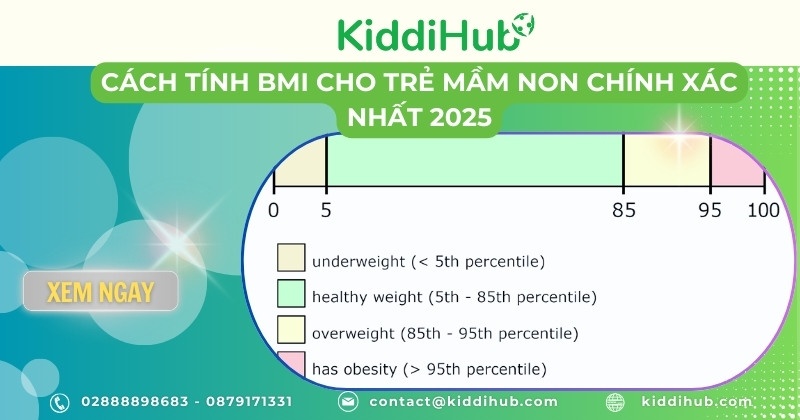 KiddiHub

CÁCH TÍNH BMI CHO TRẺ MẦM NON CHÍNH XÁC NHẤT 2025

0 5 85 95 100

underweight (< 5th percentile)

healthy weight (5th - 85th percentile)

overweight (85th - 95th percentile)

has obesity (> 95th percentile)

XEM NGAY

02888898683 - 0879171331

contact@kiddihub.com

kiddihub.com